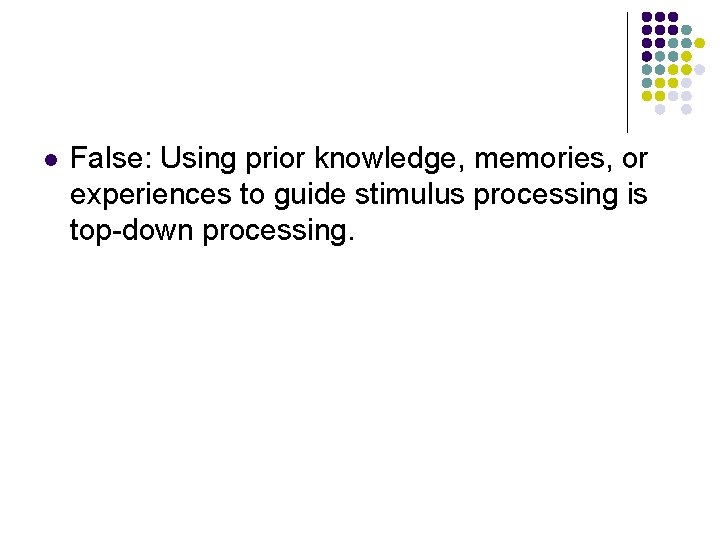 False: Using prior knowledge, memories, or experiences to guide stimulus processing is top-down processing.